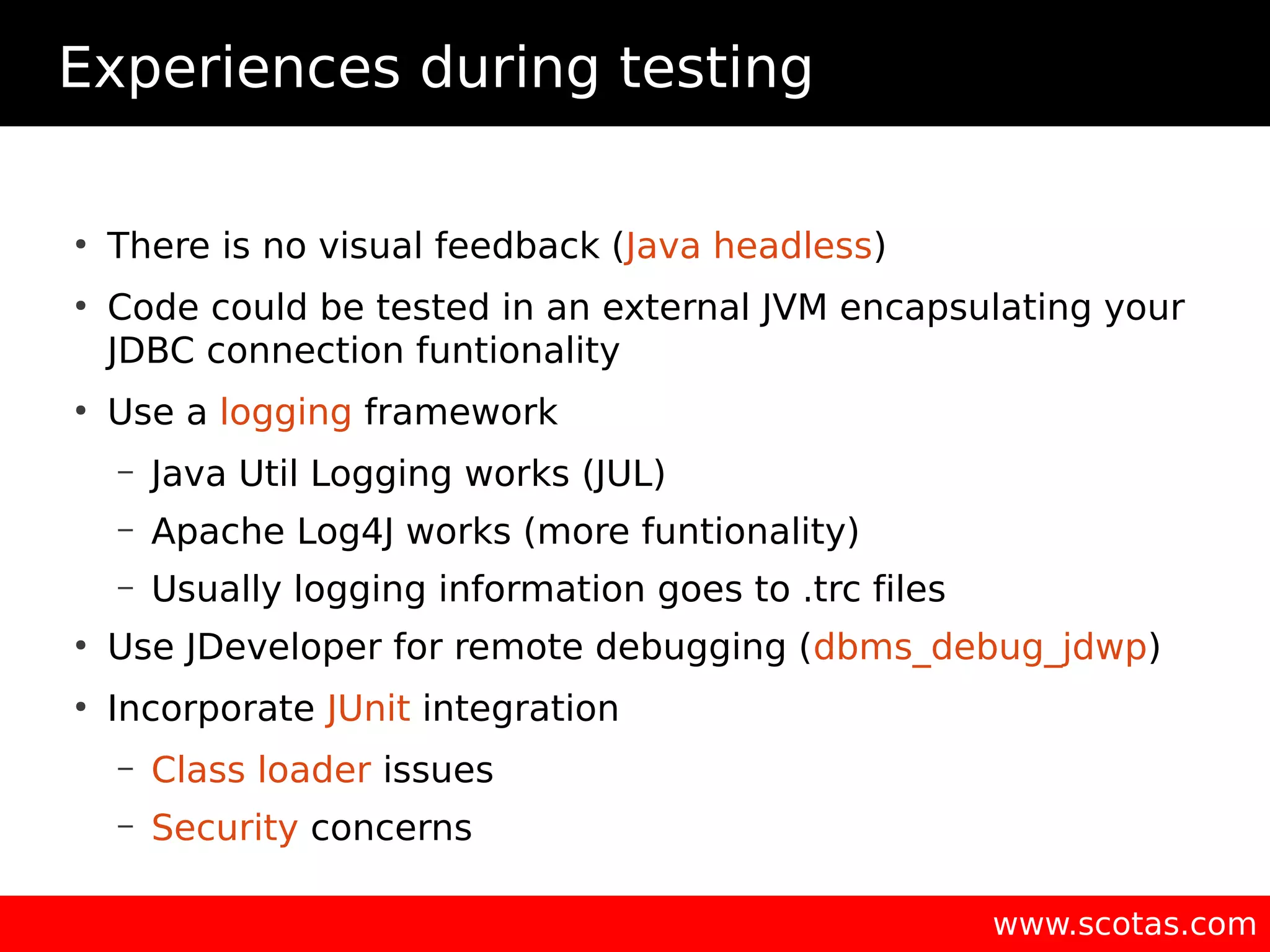 Experiences during testing

• There is no visual feedback (Java headless)
• Code could be tested in an external JVM encapsulating your JDBC connection funtionality
• Use a logging framework
– Java Util Logging works (JUL)
– Apache Log4J works (more funtionality)
– Usually logging information goes to .trc files
• Use JDeveloper for remote debugging (dbms_debug_jdwp)
• Incorporate JUnit integration
– Class loader issues
– Security concerns

www.scotas.com